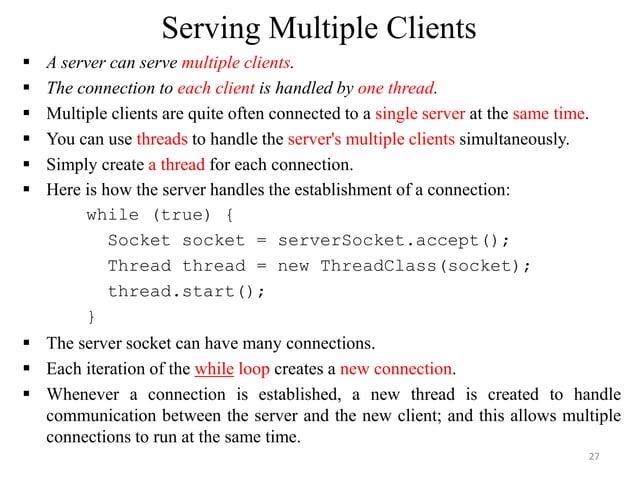 Serving Multiple Clients

▪ A server can serve multiple clients.
▪ The connection to each client is handled by one thread.
▪ Multiple clients are quite often connected to a single server at the same time.
▪ You can use threads to handle the server's multiple clients simultaneously.
▪ Simply create a thread for each connection.
▪ Here is how the server handles the establishment of a connection:

while (true) {
  Socket socket = serverSocket.accept();
  Thread thread = new ThreadClass(socket);
  thread.start();
}

▪ The server socket can have many connections.
▪ Each iteration of the while loop creates a new connection.
▪ Whenever a connection is established, a new thread is created to handle communication between the server and the new client; and this allows multiple connections to run at the same time.

27